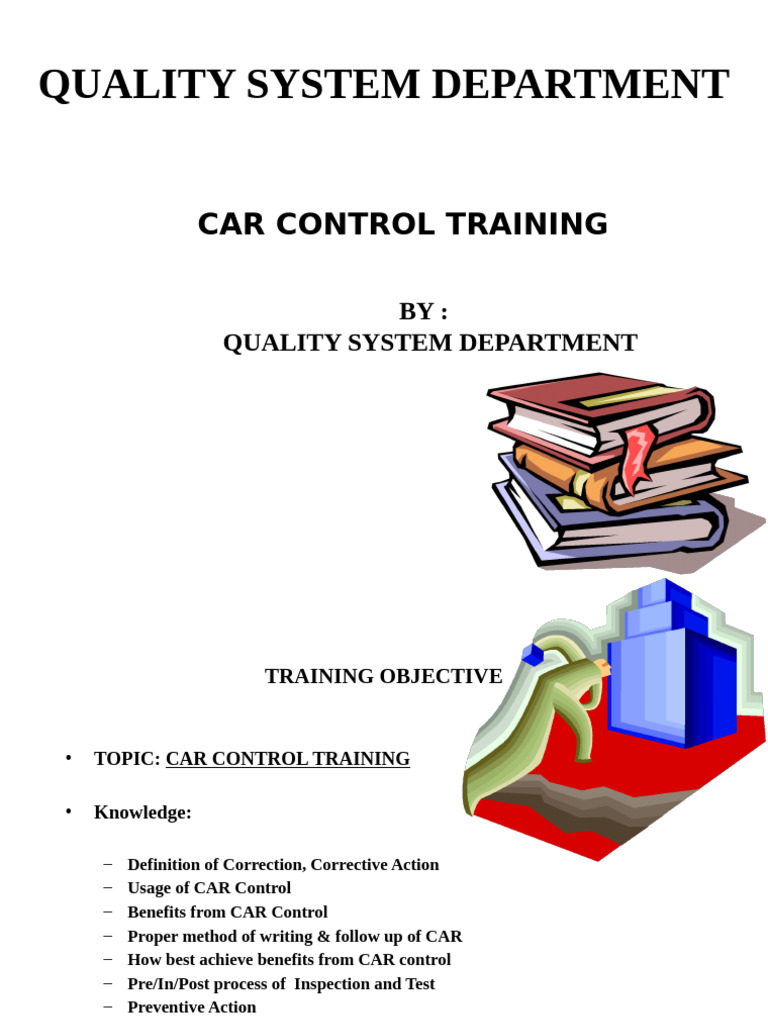 QUALITY SYSTEM DEPARTMENT

CAR CONTROL TRAINING

BY :
QUALITY SYSTEM DEPARTMENT

TRAINING OBJECTIVE

• TOPIC: CAR CONTROL TRAINING

• Knowledge:

– Definition of Correction, Corrective Action
– Usage of CAR Control
– Benefits from CAR Control
– Proper method of writing & follow up of CAR
– How best achieve benefits from CAR control
– Pre/In/Post process of Inspection and Test
– Preventive Action